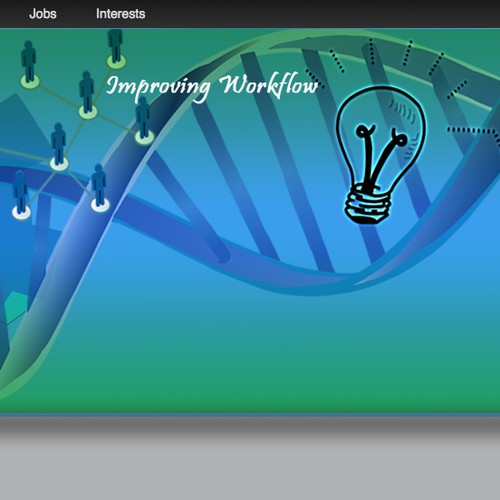 Jobs Interests

Improving Workflow